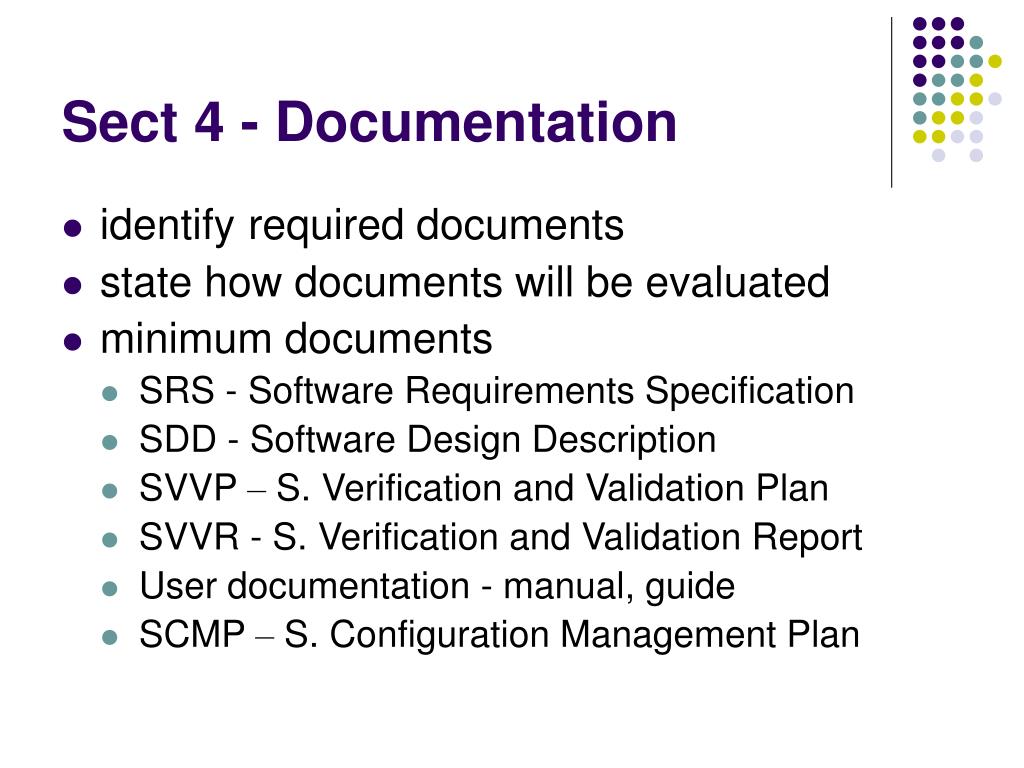 Sect 4 - Documentation

- identify required documents
- state how documents will be evaluated
- minimum documents
  - SRS - Software Requirements Specification
  - SDD - Software Design Description
  - SVVP – S. Verification and Validation Plan
  - SVVR - S. Verification and Validation Report
  - User documentation - manual, guide
  - SCMP – S. Configuration Management Plan